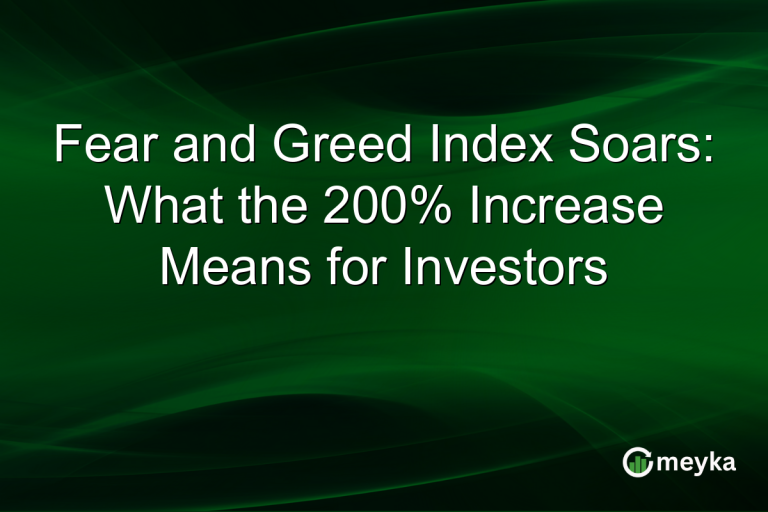 Fear and Greed Index Soars: What the 200% Increase Means for Investors

meyka